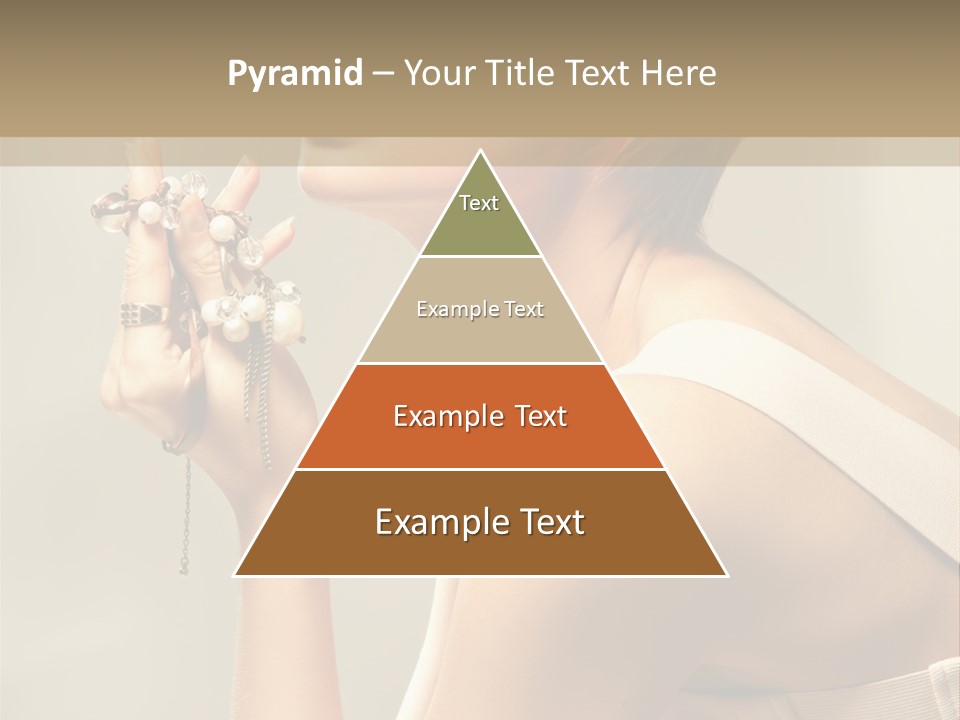 Pyramid – Your Title Text Here

Text

Example Text

Example Text

Example Text